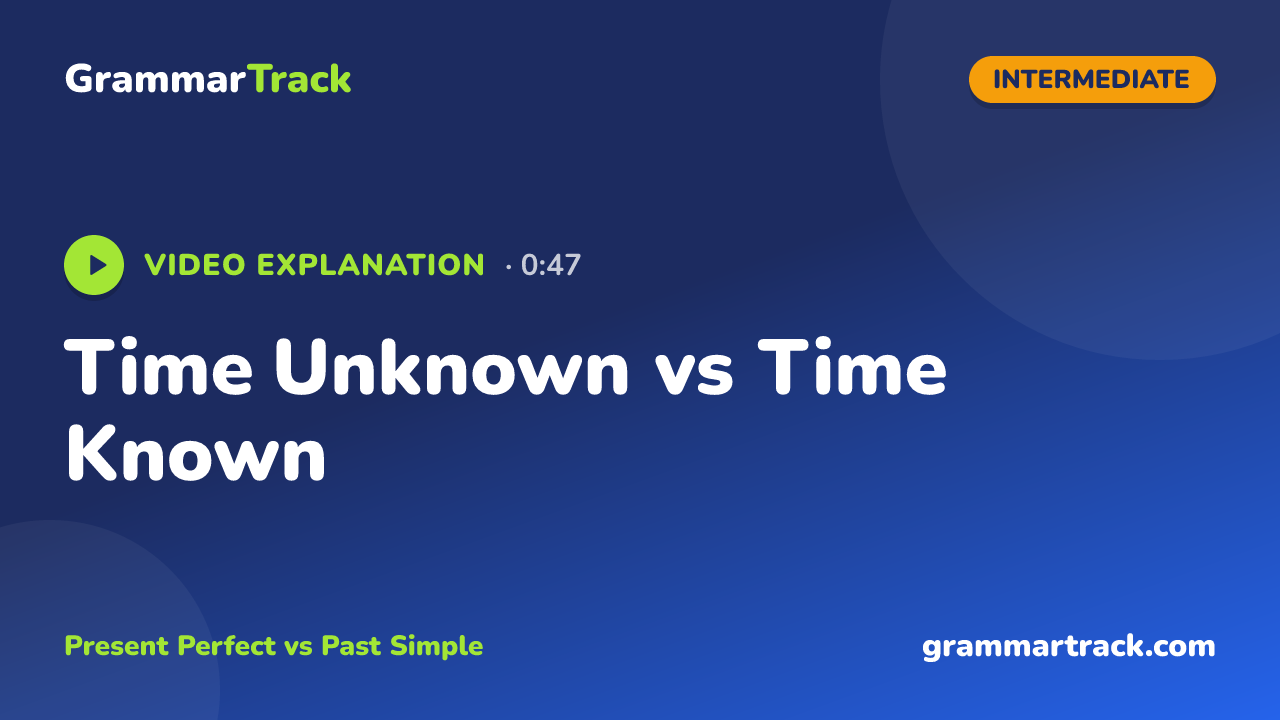 GrammarTrack

INTERMEDIATE

VIDEO EXPLANATION · 0:47

Time Unknown vs Time Known

Present Perfect vs Past Simple

grammartrack.com